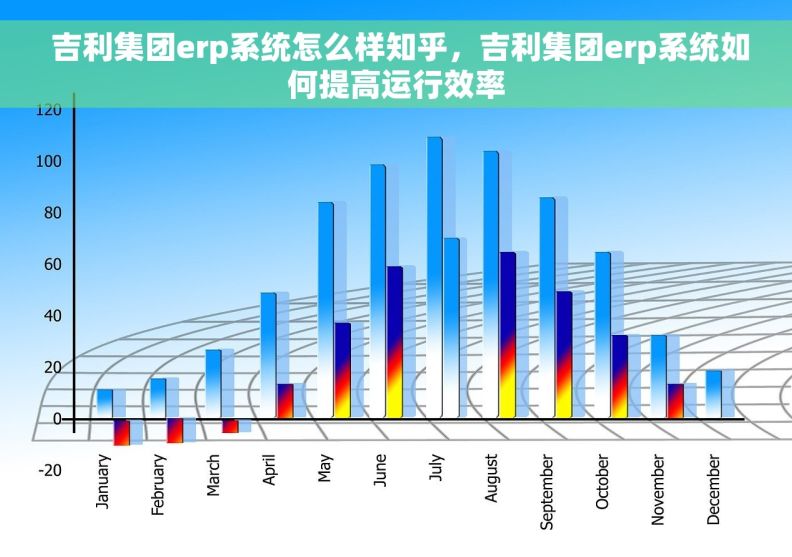 吉利集团erp系统怎么样知乎，吉利集团erp系统如何提高运行效率

120
100
80
60
40
20
0
-20

January
February
March
April
May
June
July
August
September
October
November
December